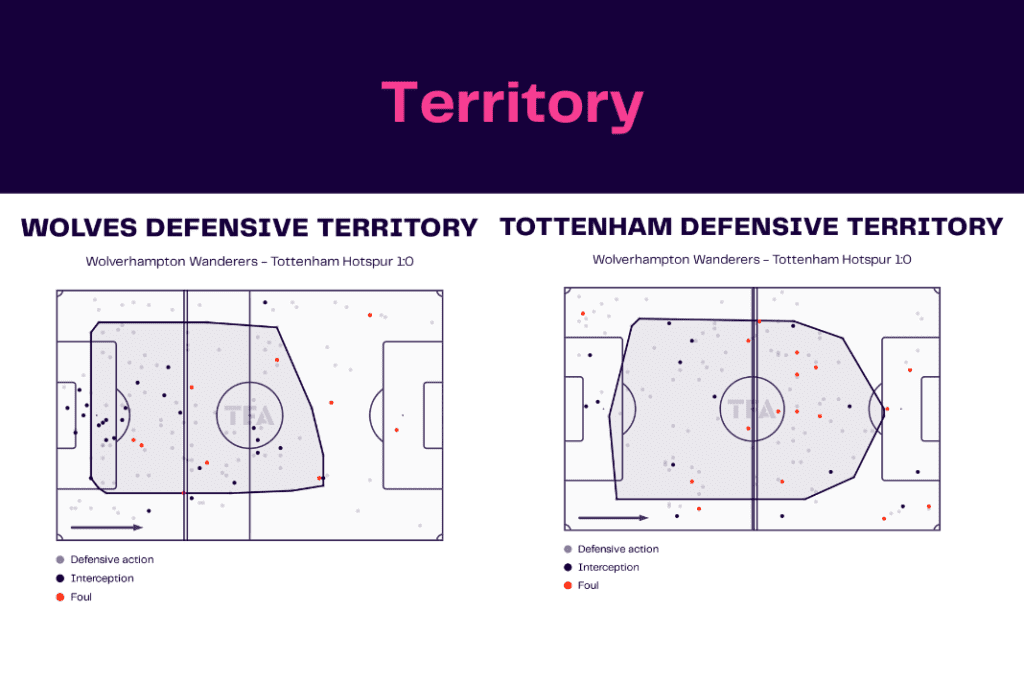 Territory

WOLVES DEFENSIVE TERRITORY

Wolverhampton Wanderers - Tottenham Hotspur 1:0

TFA

Defensive action
Interception
Foul

TOTTENHAM DEFENSIVE TERRITORY

Wolverhampton Wanderers - Tottenham Hotspur 1:0

TFA

Defensive action
Interception
Foul